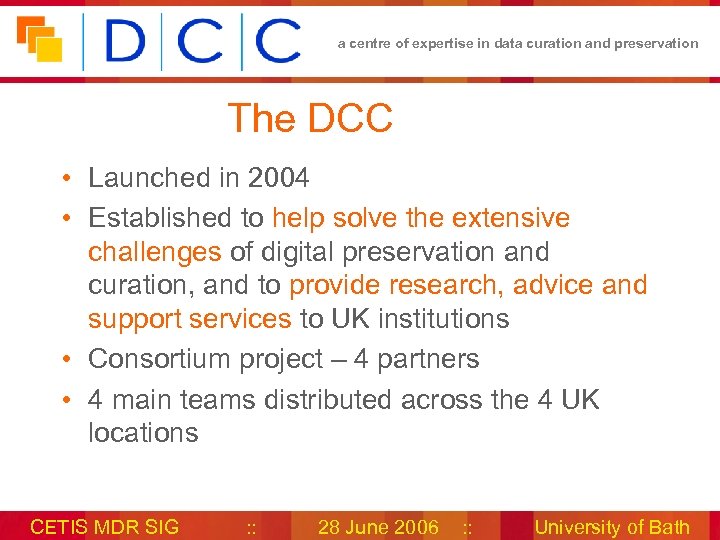 DCC

a centre of expertise in data curation and preservation

The DCC

• Launched in 2004
• Established to help solve the extensive challenges of digital preservation and curation, and to provide research, advice and support services to UK institutions
• Consortium project – 4 partners
• 4 main teams distributed across the 4 UK locations

CETIS MDR SIG :: 28 June 2006 :: University of Bath